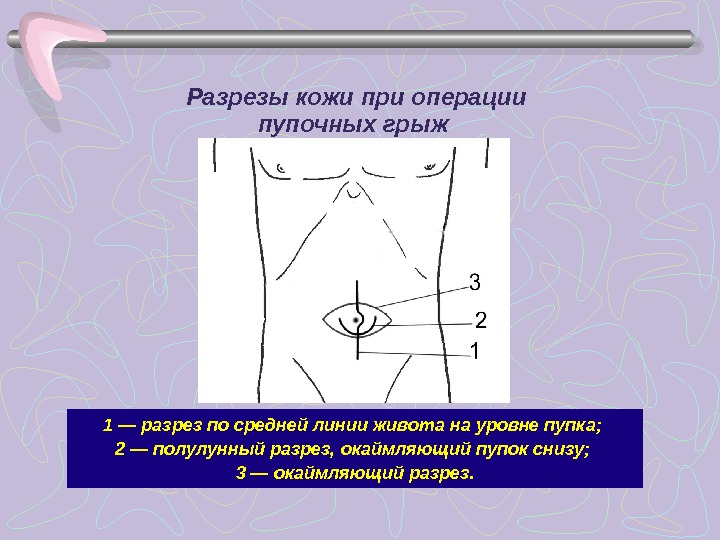 Разрезы кожи при операции пупочных грыж

3

2

1

1 — разрез по средней линии живота на уровне пупка;
2 — полулунный разрез, окаймляющий пупок снизу;
3 — окаймляющий разрез.